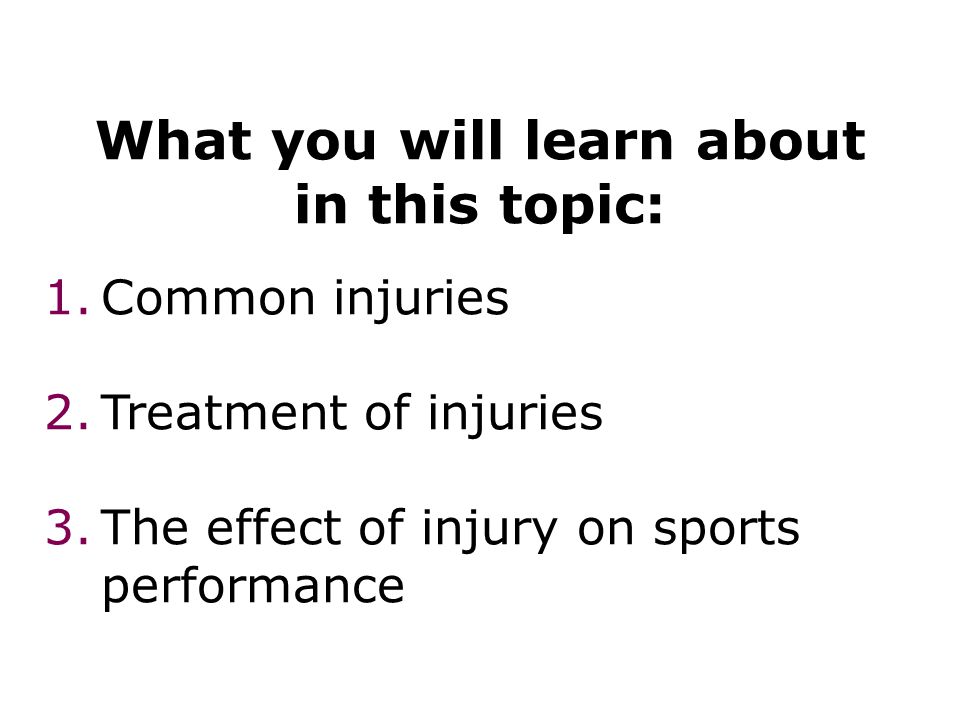 What you will learn about in this topic:

1. Common injuries

2. Treatment of injuries

3. The effect of injury on sports performance